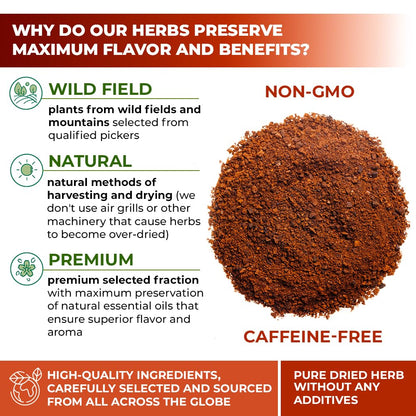 WHY DO OUR HERBS PRESERVE MAXIMUM FLAVOR AND BENEFITS?

WILD FIELD

plants from wild fields and mountains selected from qualified pickers

NATURAL

natural methods of harvesting and drying (we don't use air grills or other machinery that cause herbs to become over-dried)

PREMIUM

premium selected fraction with maximum preservation of natural essential oils that ensure superior flavor and aroma

NON-GMO

CAFFEINE-FREE

HIGH-QUALITY INGREDIENTS, CAREFULLY SELECTED AND SOURCED FROM ALL ACROSS THE GLOBE

PURE DRIED HERB WITHOUT ANY ADDITIVES